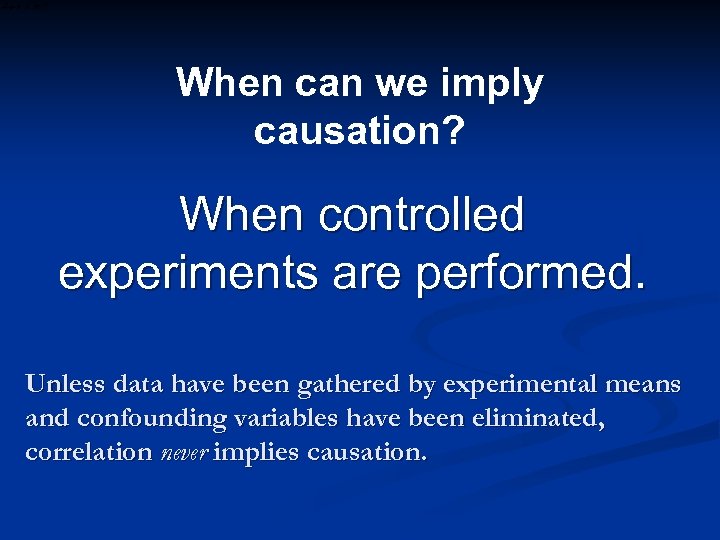 When can we imply causation?

When controlled experiments are performed.

Unless data have been gathered by experimental means and confounding variables have been eliminated, correlation never implies causation.